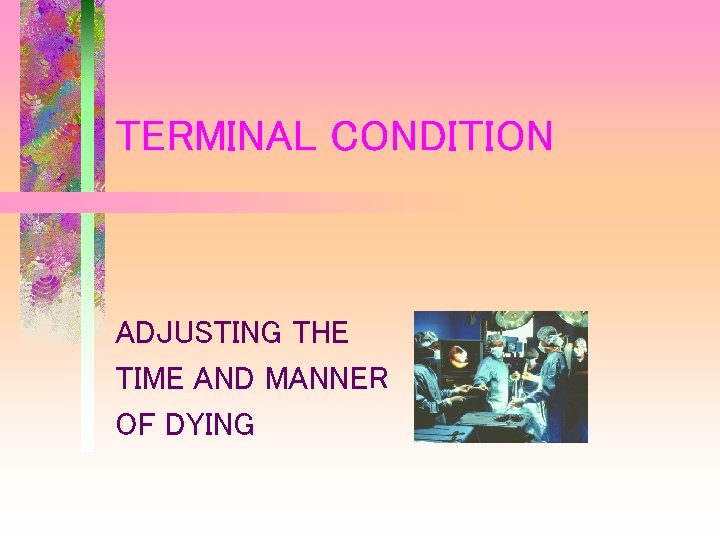 TERMINAL CONDITION

ADJUSTING THE
TIME AND MANNER
OF DYING